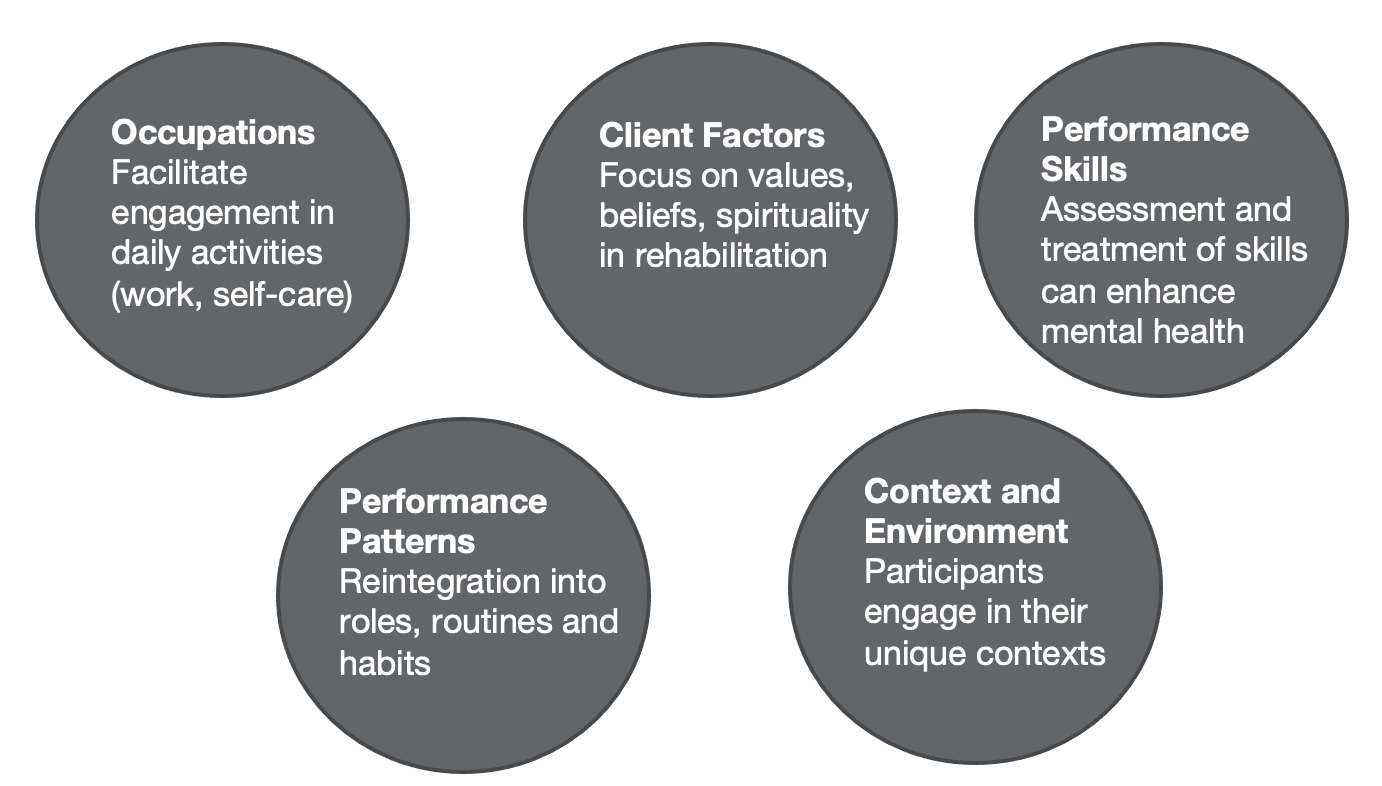 Occupations
Facilitate engagement in daily activities (work, self-care)

Client Factors
Focus on values, beliefs, spirituality in rehabilitation

Performance Skills
Assessment and treatment of skills can enhance mental health

Performance Patterns
Reintegration into roles, routines and habits

Context and Environment
Participants engage in their unique contexts